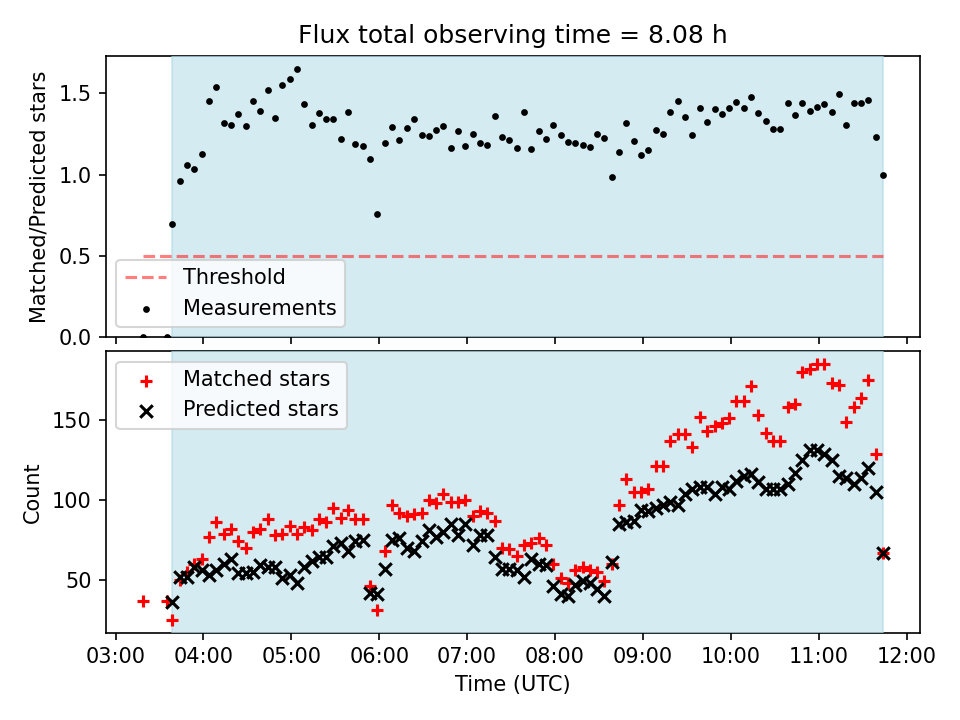 Flux total observing time = 8.08 h

Matched/Predicted stars

1.5
1.0
0.5
0.0

Threshold
Measurements

Matched stars
Predicted stars

Count

150
100
50

03:00 04:00 05:00 06:00 07:00 08:00 09:00 10:00 11:00 12:00
Time (UTC)